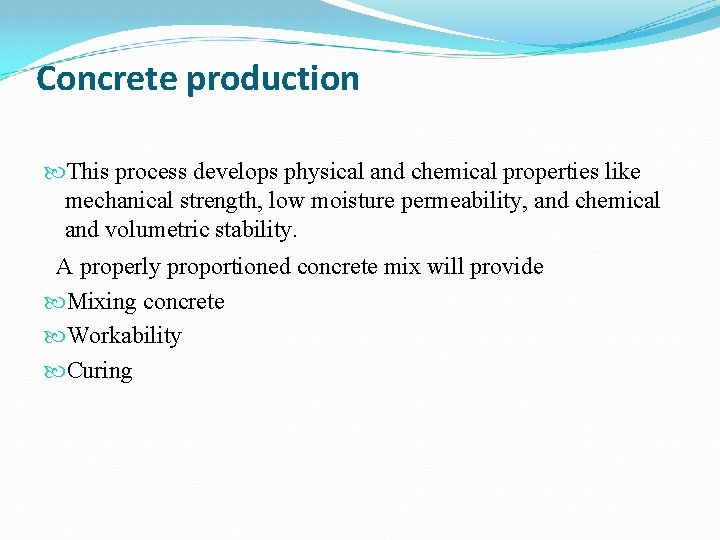 Concrete production

This process develops physical and chemical properties like mechanical strength, low moisture permeability, and chemical and volumetric stability.

A properly proportioned concrete mix will provide

Mixing concrete

Workability

Curing